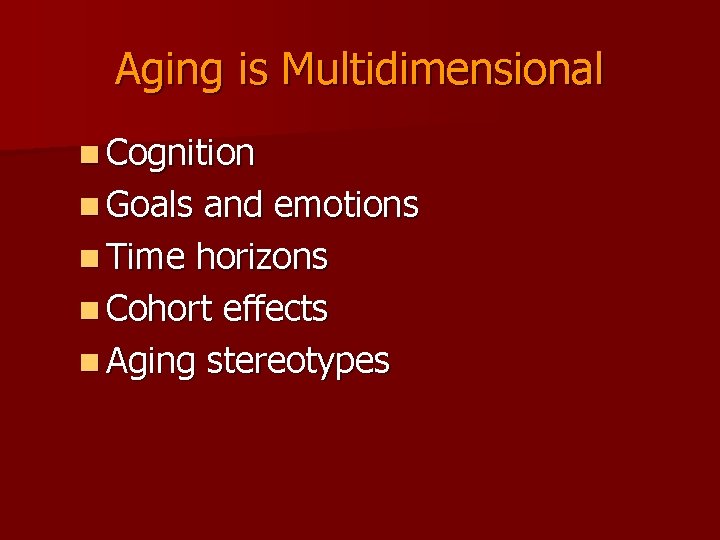 Aging is Multidimensional

- Cognition
- Goals and emotions
- Time horizons
- Cohort effects
- Aging stereotypes